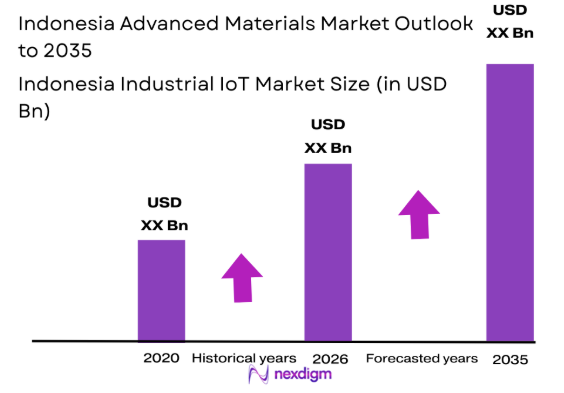 Indonesia Advanced Materials Market Outlook to 2035

Indonesia Industrial IoT Market Size (in USD Bn)

USD XX Bn

USD XX Bn

USD XX Bn

2020 Historical years 2026 Forecasted years 2035

nexdigm